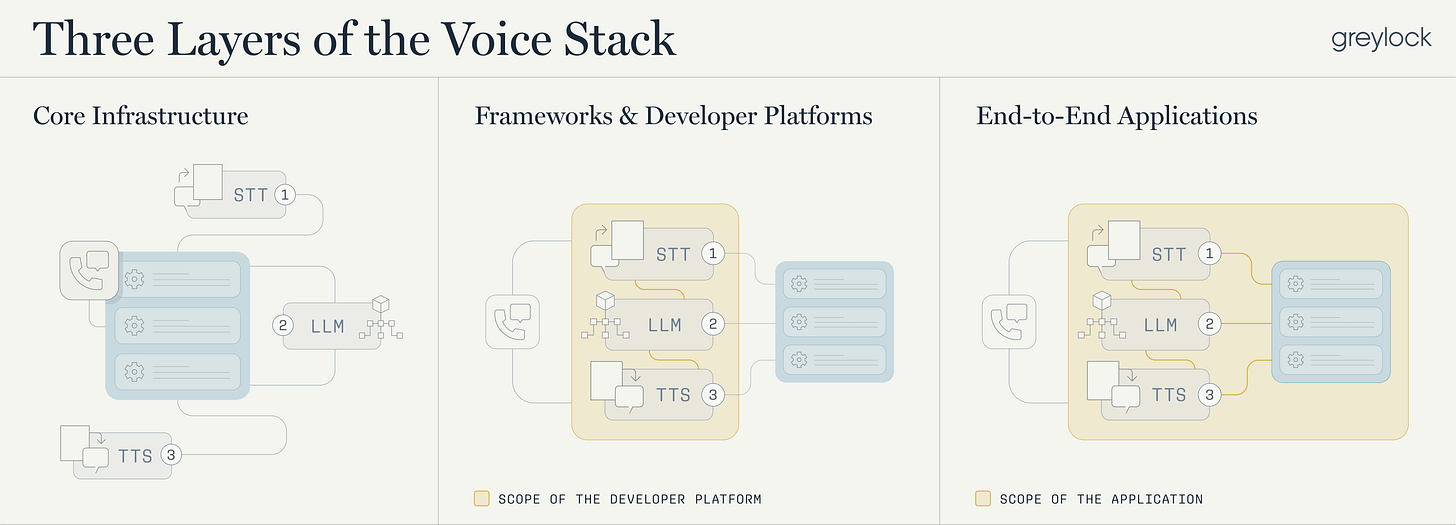 Three Layers of the Voice Stack

greylock

Core Infrastructure

STT 1

2 LLM

TTS 3

Frameworks & Developer Platforms

STT 1

LLM 2

TTS 3

SCOPE OF THE DEVELOPER PLATFORM

End-to-End Applications

STT 1

LLM 2

TTS 3

SCOPE OF THE APPLICATION